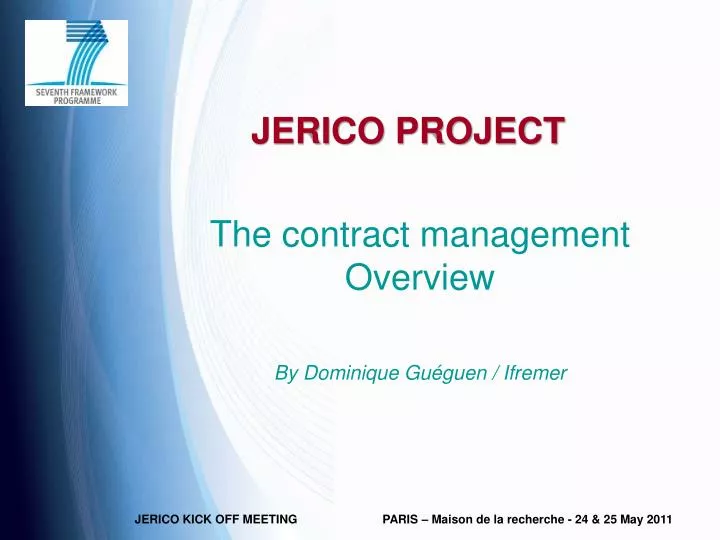 SEVENTH FRAMEWORK PROGRAMME

JERICO PROJECT

The contract management Overview

By Dominique Guéguen / Ifremer

JERICO KICK OFF MEETING

PARIS – Maison de la recherche - 24 & 25 May 2011